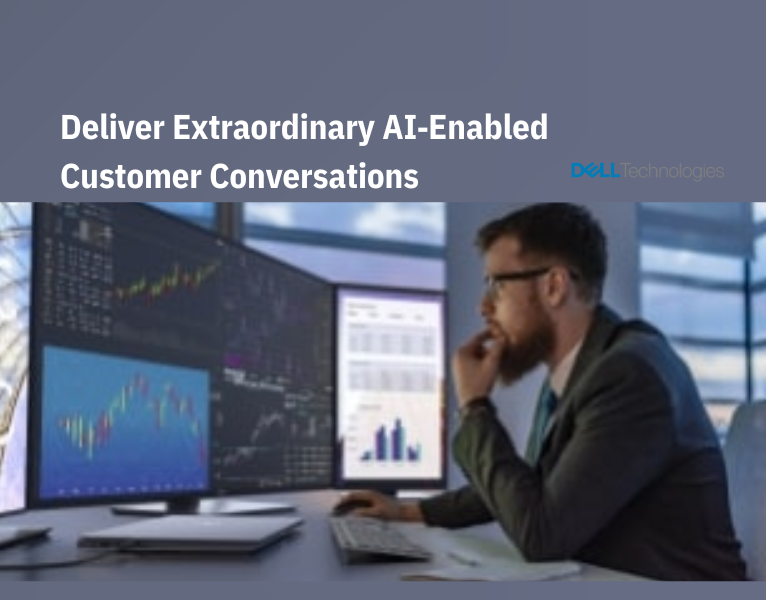 Deliver Extraordinary AI-Enabled Customer Conversations

DELL Technologies